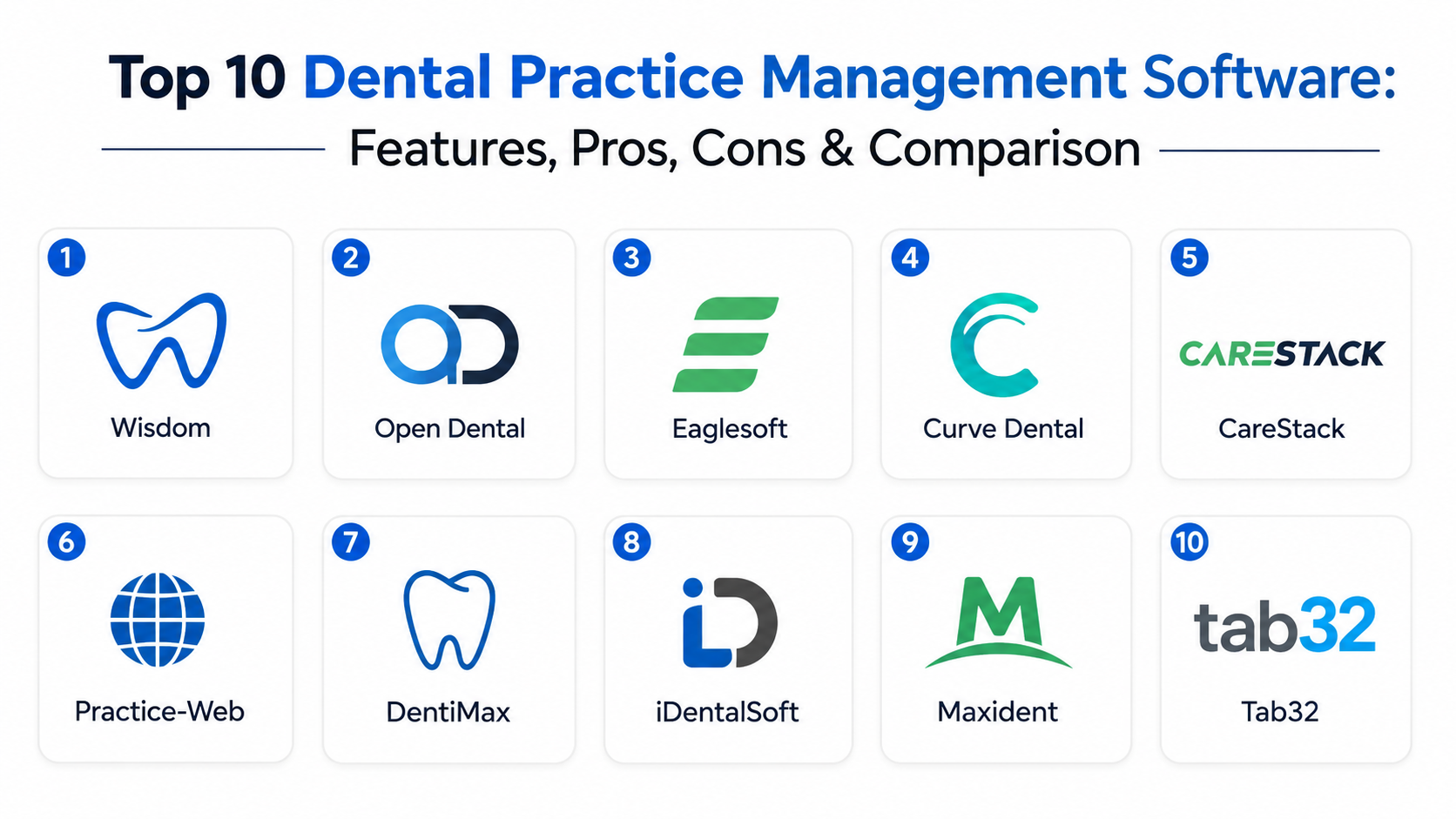 Top 10 Dental Practice Management Software:
Features, Pros, Cons & Comparison

1
Wisdom

2
Open Dental

3
Eaglesoft

4
Curve Dental

5
CARESTACK
CareStack

6
Practice-Web

7
DentiMax

8
iDentalSoft

9
Maxident

10
tab32
Tab32